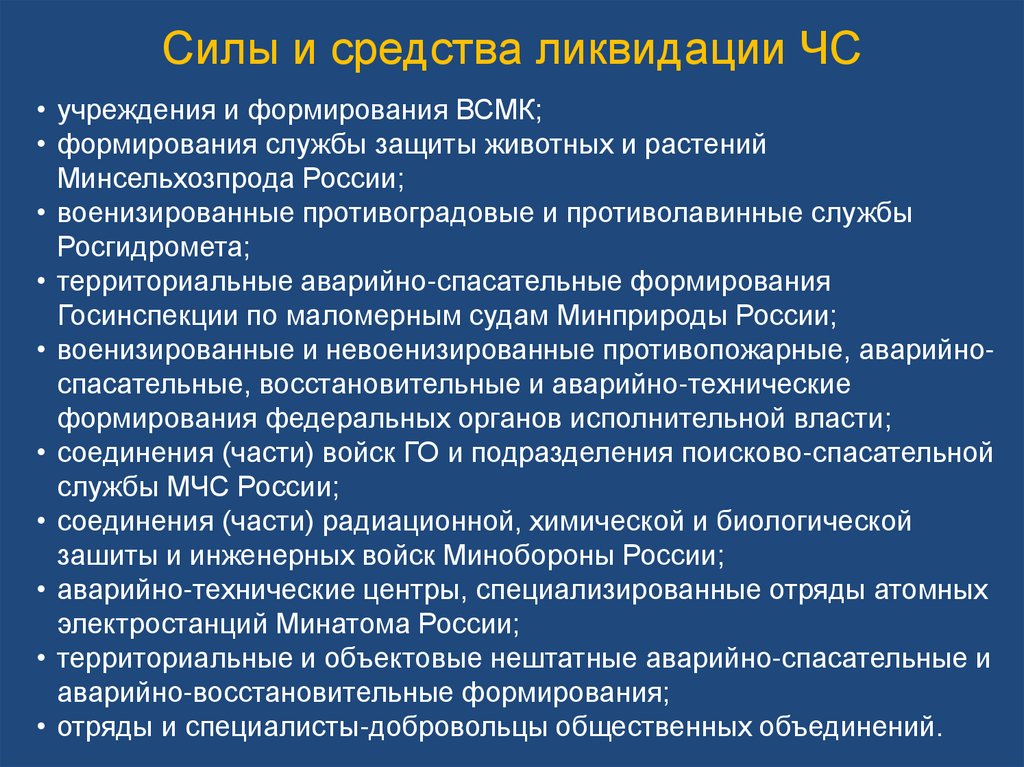 Силы и средства ликвидации ЧС

• учреждения и формирования ВСМК;
• формирования службы защиты животных и растений Минсельхозпрода России;
• военизированные противоградовые и противолавинные службы Росгидромета;
• территориальные аварийно-спасательные формирования Госинспекции по маломерным судам Минприроды России;
• военизированные и невоенизированные противопожарные, аварийно-спасательные, восстановительные и аварийно-технические формирования федеральных органов исполнительной власти;
• соединения (части) войск ГО и подразделения поисково-спасательной службы МЧС России;
• соединения (части) радиационной, химической и биологической зашиты и инженерных войск Минобороны России;
• аварийно-технические центры, специализированные отряды атомных электростанций Минатома России;
• территориальные и объектовые нештатные аварийно-спасательные и аварийно-восстановительные формирования;
• отряды и специалисты-добровольцы общественных объединений.